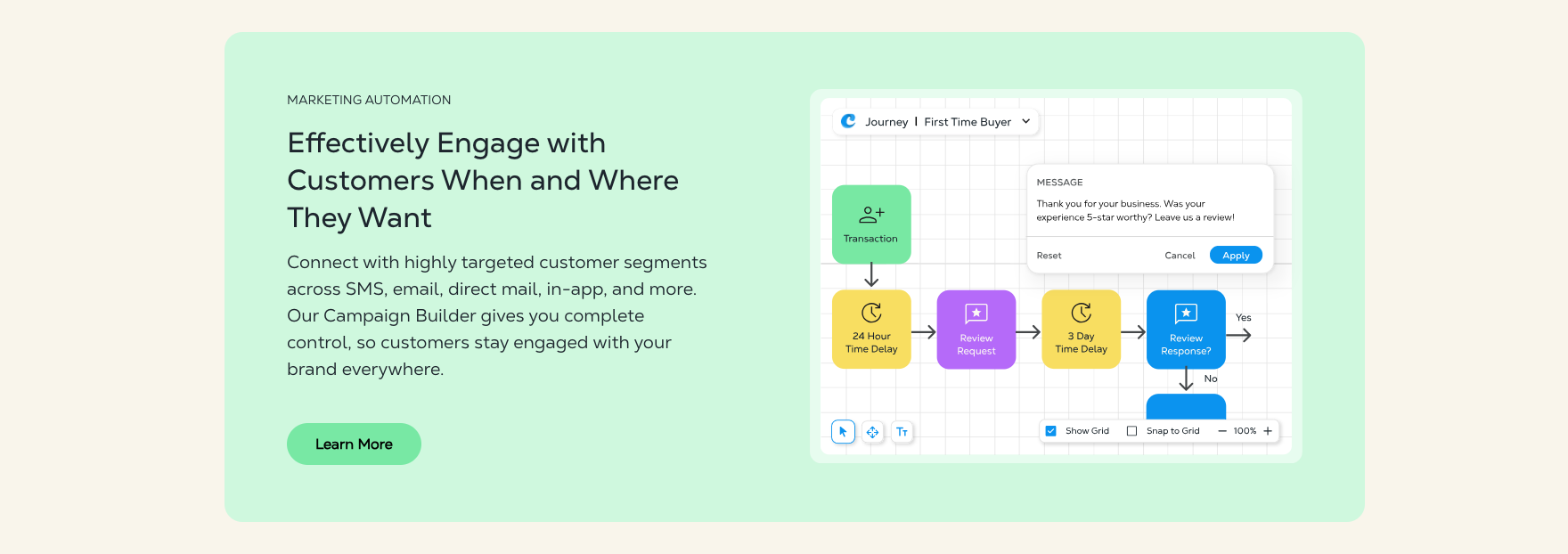 MARKETING AUTOMATION

Effectively Engage with Customers When and Where They Want

Connect with highly targeted customer segments across SMS, email, direct mail, in-app, and more. Our Campaign Builder gives you complete control, so customers stay engaged with your brand everywhere.

Learn More

Journey | First Time Buyer

MESSAGE

Thank you for your business. Was your experience 5-star worthy? Leave us a review!

Reset

Cancel

Apply

Transaction

24 Hour Time Delay

Review Request

3 Day Time Delay

Review Response?

Yes

No

Show Grid

Snap to Grid

100%